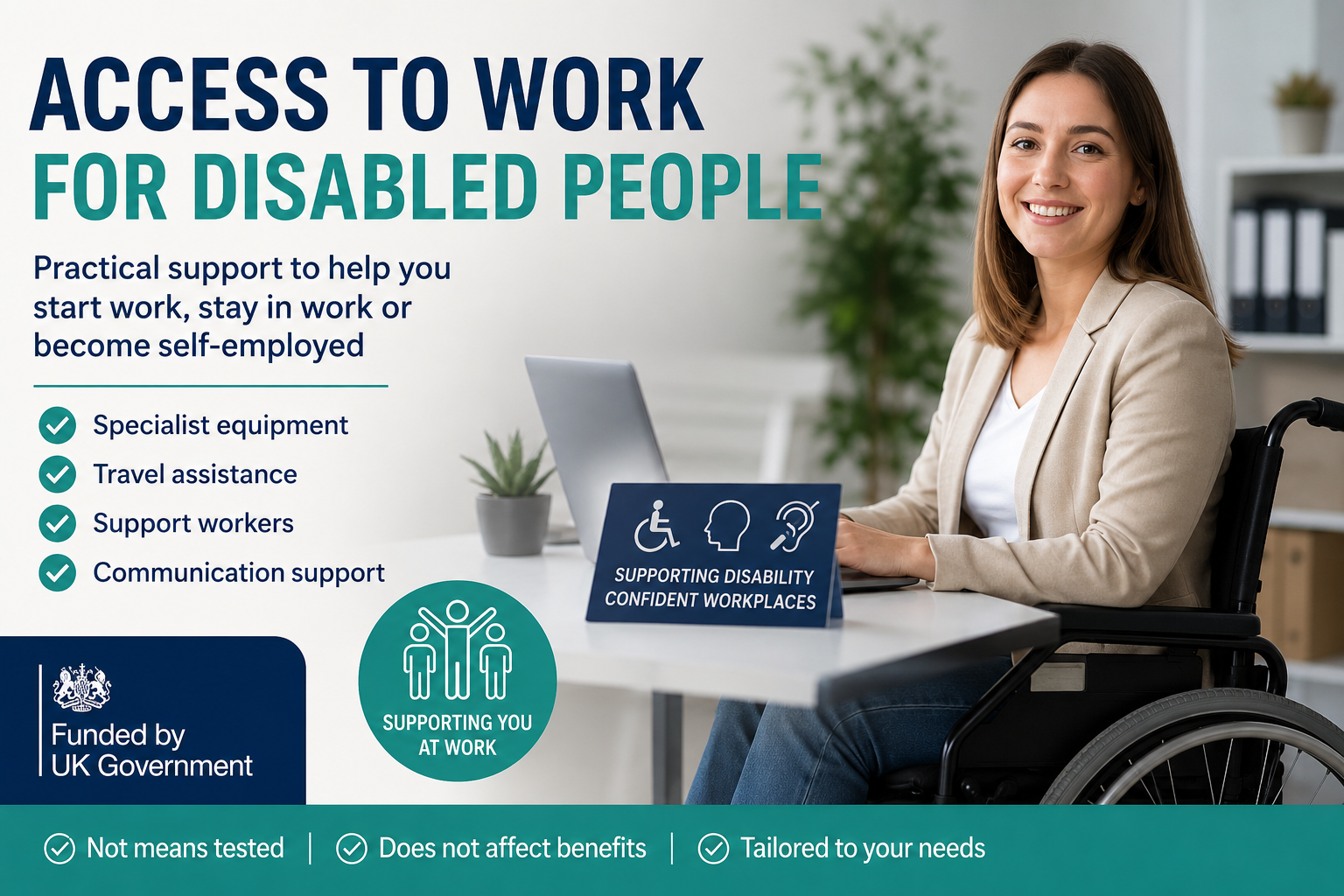 ACCESS TO WORK
FOR DISABLED PEOPLE

Practical support to help you start work, stay in work or become self-employed

Specialist equipment
Travel assistance
Support workers
Communication support

SUPPORTING DISABILITY CONFIDENT WORKPLACES

SUPPORTING YOU AT WORK

Funded by UK Government

Not means tested | Does not affect benefits | Tailored to your needs